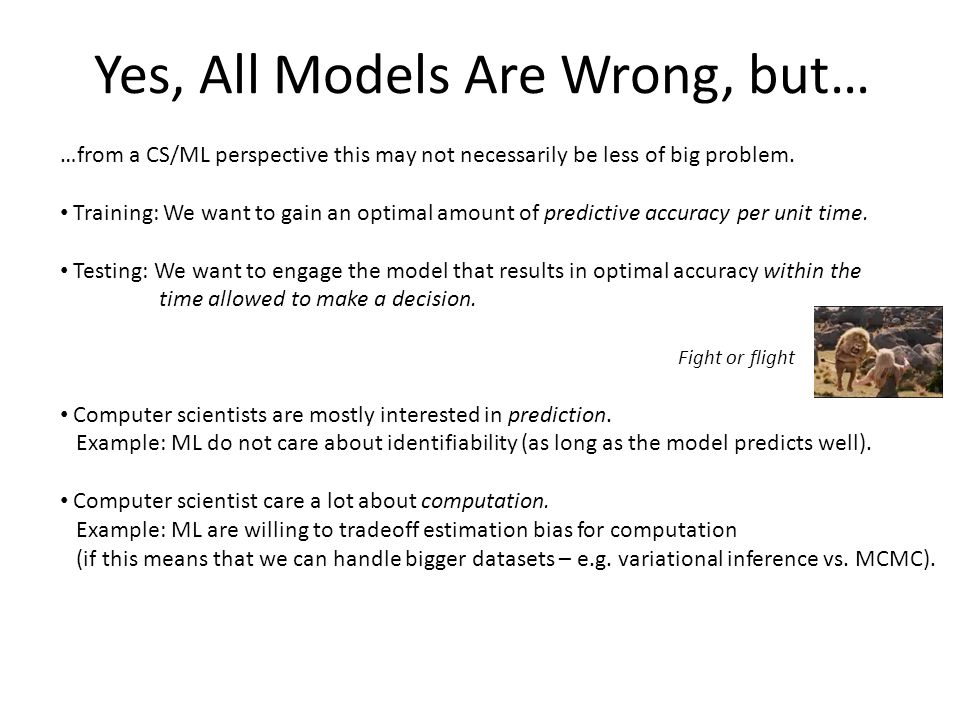 Yes, All Models Are Wrong, but…

…from a CS/ML perspective this may not necessarily be less of big problem.

• Training: We want to gain an optimal amount of predictive accuracy per unit time.

• Testing: We want to engage the model that results in optimal accuracy within the time allowed to make a decision.

Fight or flight

• Computer scientists are mostly interested in prediction.
Example: ML do not care about identifiability (as long as the model predicts well).

• Computer scientist care a lot about computation.
Example: ML are willing to tradeoff estimation bias for computation (if this means that we can handle bigger datasets – e.g. variational inference vs. MCMC).